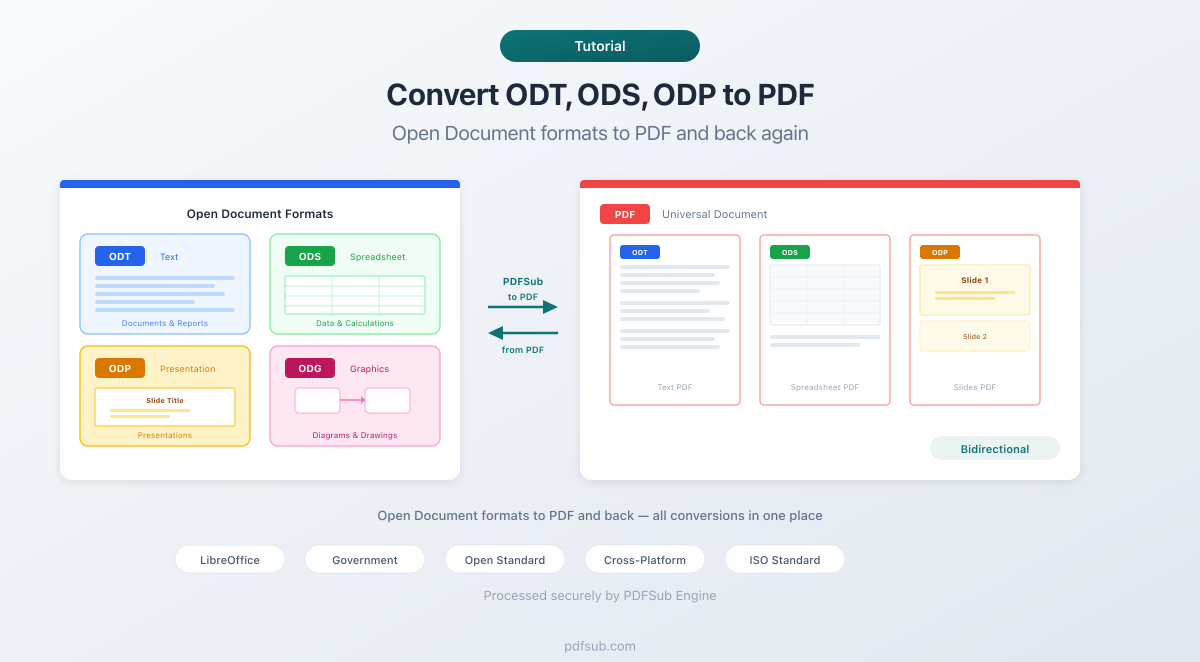 Tutorial

Convert ODT, ODS, ODP to PDF

Open Document formats to PDF and back again

Open Document Formats

ODT Text

Documents & Reports

ODS Spreadsheet

Data & Calculations

ODP Presentation

Slide Title

Presentations

ODG Graphics

Diagrams & Drawings

PDFSub
to PDF

from PDF

PDF Universal Document

ODT

Text PDF

ODS

Spreadsheet PDF

ODP

Slide 1

Slide 2

Slides PDF

Bidirectional

Open Document formats to PDF and back — all conversions in one place

LibreOffice

Government

Open Standard

Cross-Platform

ISO Standard

Processed securely by PDFSub Engine

pdfsub.com